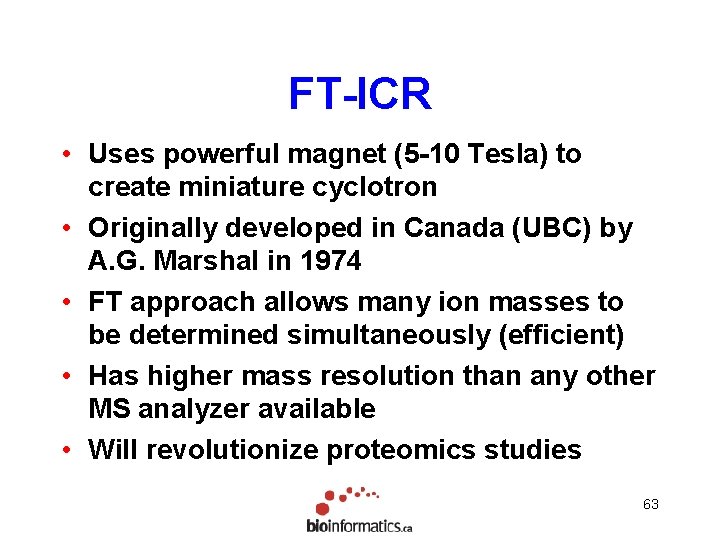 FT-ICR

• Uses powerful magnet (5-10 Tesla) to create miniature cyclotron
• Originally developed in Canada (UBC) by A.G. Marshal in 1974
• FT approach allows many ion masses to be determined simultaneously (efficient)
• Has higher mass resolution than any other MS analyzer available
• Will revolutionize proteomics studies

bioinformatics.ca

63